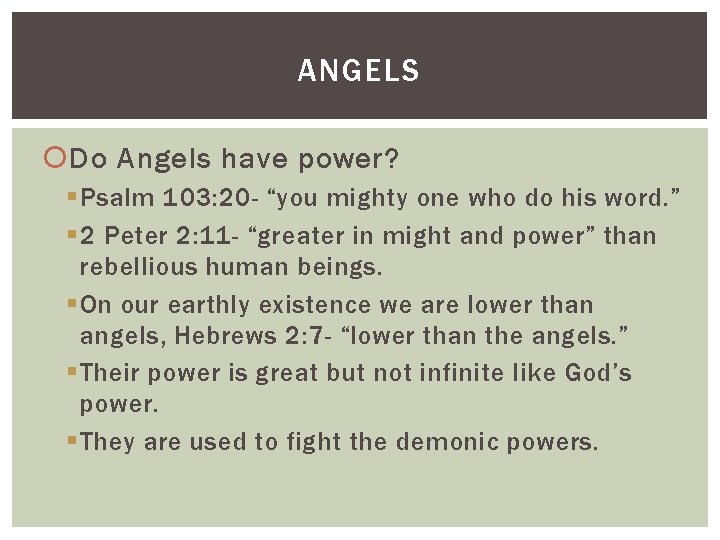 ANGELS

Do Angels have power?

Psalm 103:20- “you mighty one who do his word.”

2 Peter 2:11- “greater in might and power” than rebellious human beings.

On our earthly existence we are lower than angels, Hebrews 2:7- “lower than the angels.”

Their power is great but not infinite like God’s power.

They are used to fight the demonic powers.